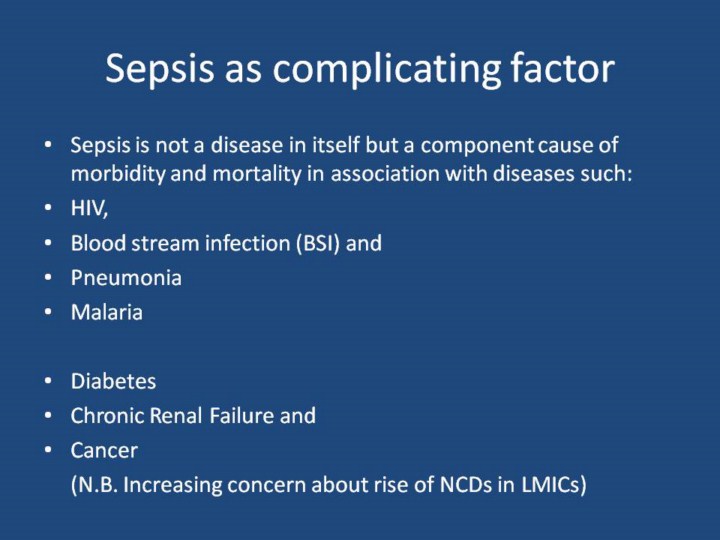 Sepsis as complicating factor

• Sepsis is not a disease in itself but a component cause of morbidity and mortality in association with diseases such:
• HIV,
• Blood stream infection (BSI) and
• Pneumonia
• Malaria

• Diabetes
• Chronic Renal Failure and
• Cancer
(N.B. Increasing concern about rise of NCDs in LMICs)